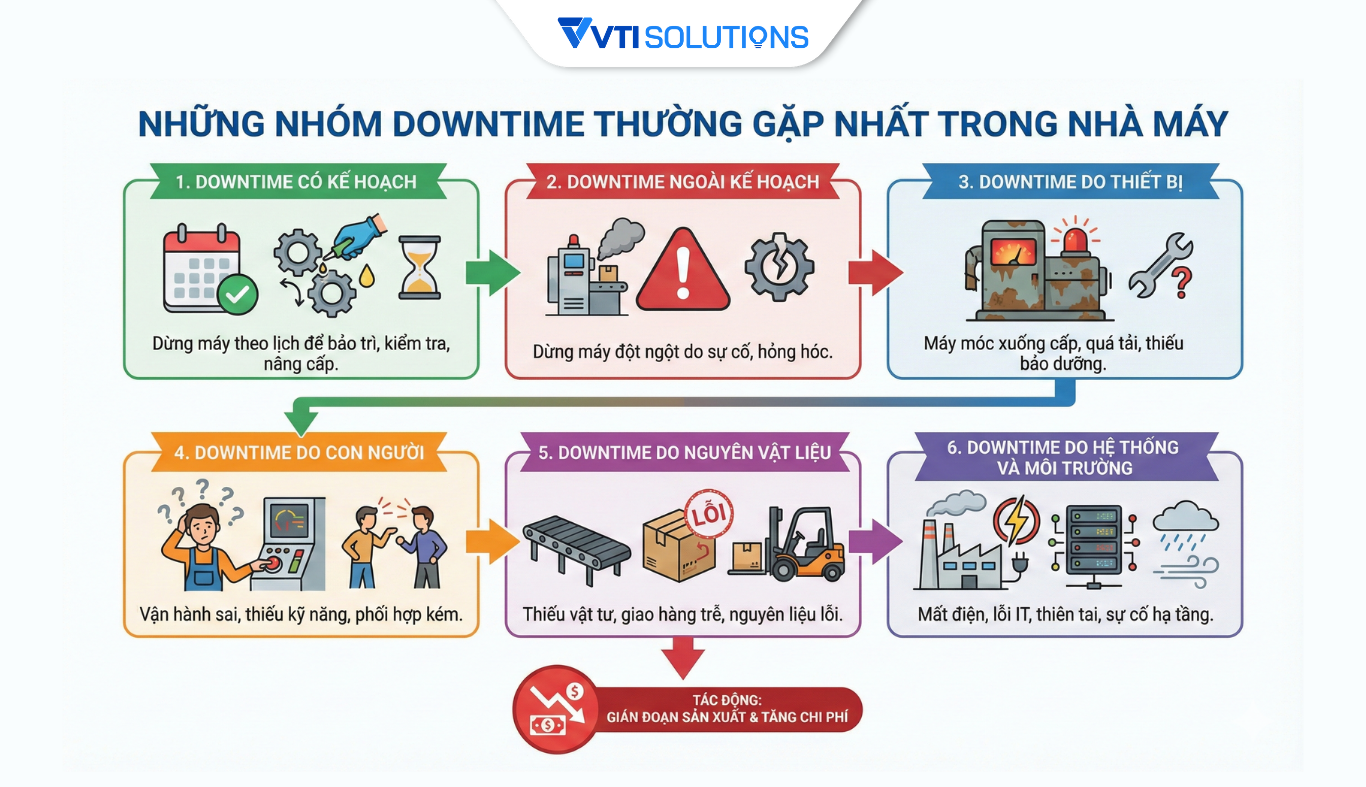 VTI SOLUTIONS

NHỮNG NHÓM DOWNTIME THƯỜNG GẶP NHẤT TRONG NHÀ MÁY

1. DOWNTIME CÓ KẾ HOẠCH

Dừng máy theo lịch để bảo trì, kiểm tra, nâng cấp.

2. DOWNTIME NGOÀI KẾ HOẠCH

Dừng máy đột ngột do sự cố, hỏng hóc.

3. DOWNTIME DO THIẾT BỊ

Máy móc xuống cấp, quá tải, thiếu bảo dưỡng.

4. DOWNTIME DO CON NGƯỜI

Vận hành sai, thiếu kỹ năng, phối hợp kém.

5. DOWNTIME DO NGUYÊN VẬT LIỆU

LỖI

Thiếu vật tư, giao hàng trễ, nguyên liệu lỗi.

6. DOWNTIME DO HỆ THỐNG VÀ MÔI TRƯỜNG

Mất điện, lỗi IT, thiên tai, sự cố hạ tầng.

TÁC ĐỘNG:
GIÁN ĐOẠN SẢN XUẤT & TĂNG CHI PHÍ